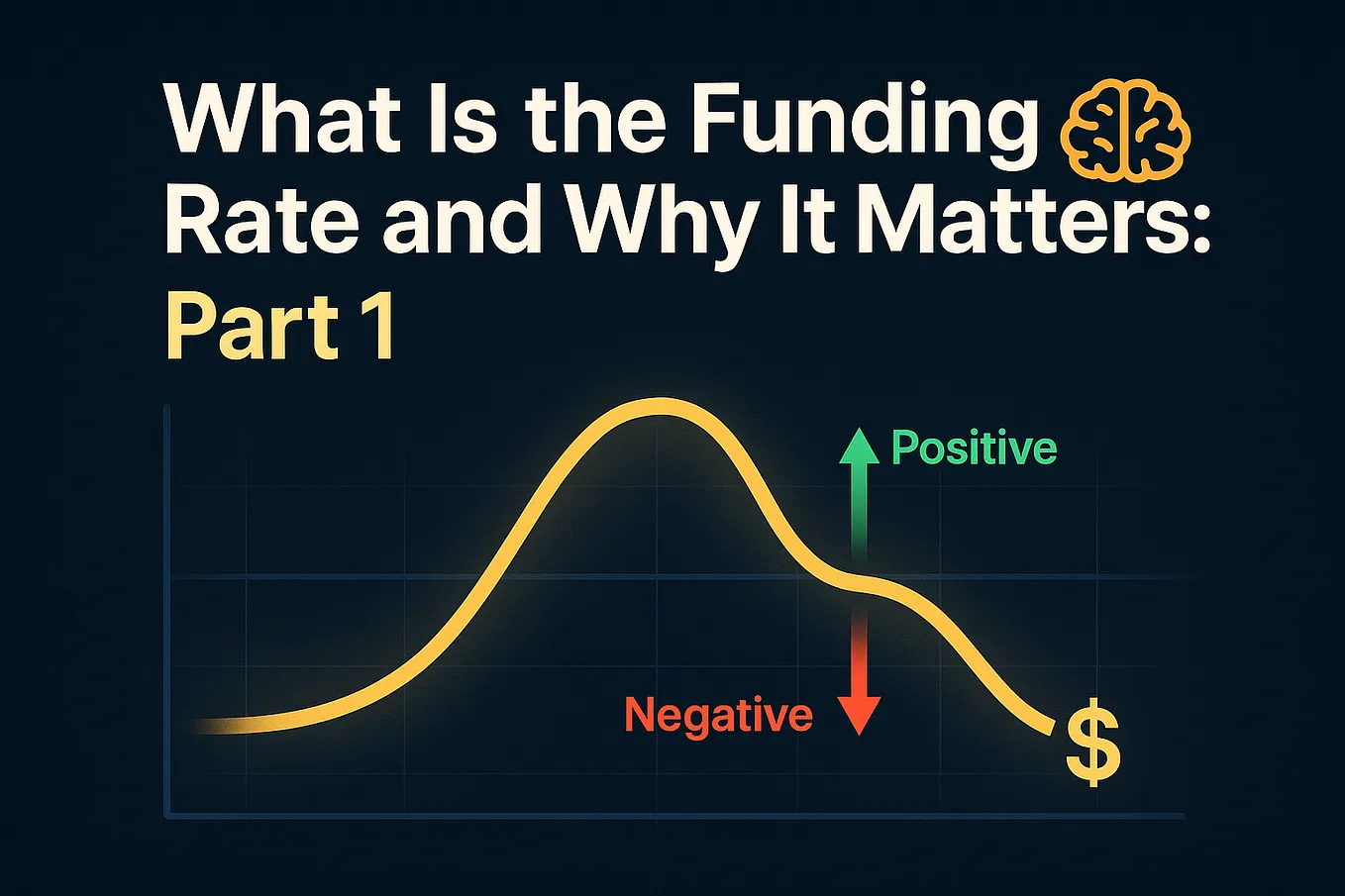 What Is the Funding Rate and Why It Matters: Part 1

Positive

Negative

$